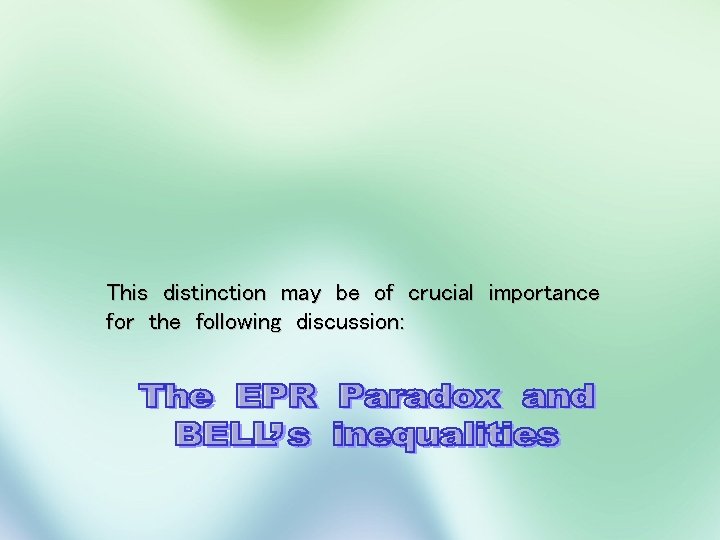 This distinction may be of crucial importance for the following discussion:

The EPR Paradox and BELL's inequalities